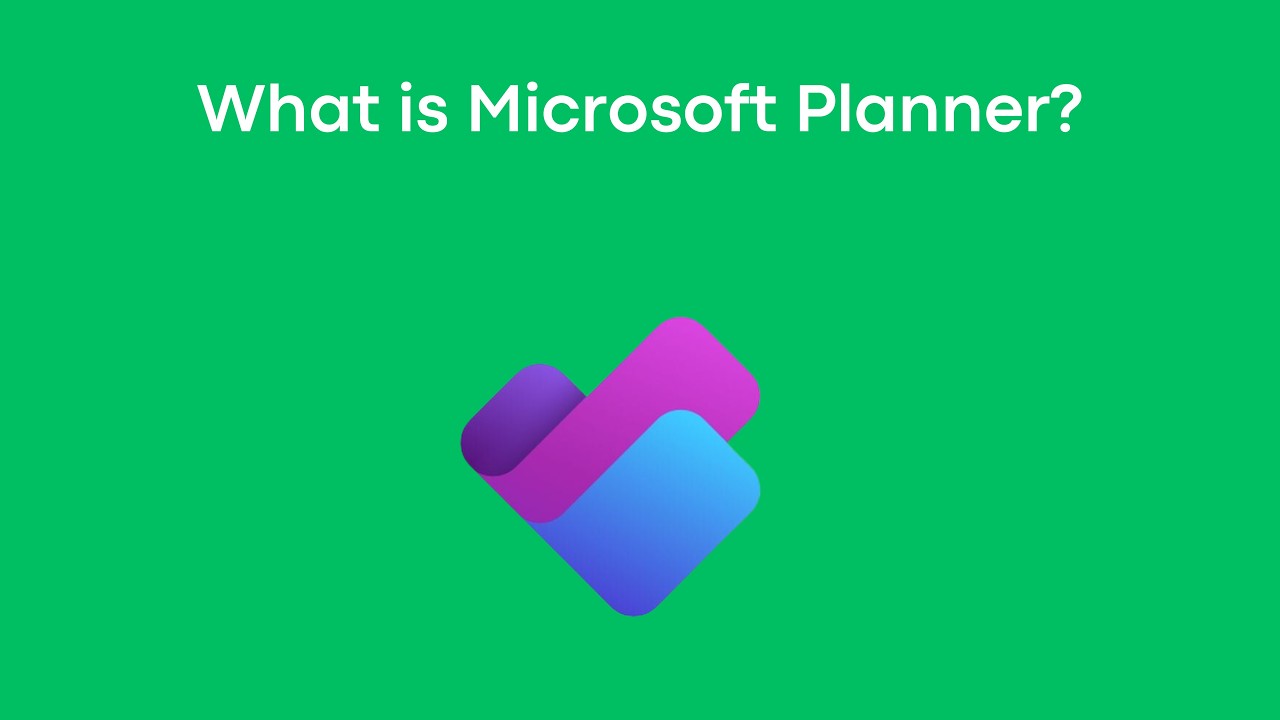 What is Microsoft Planner?